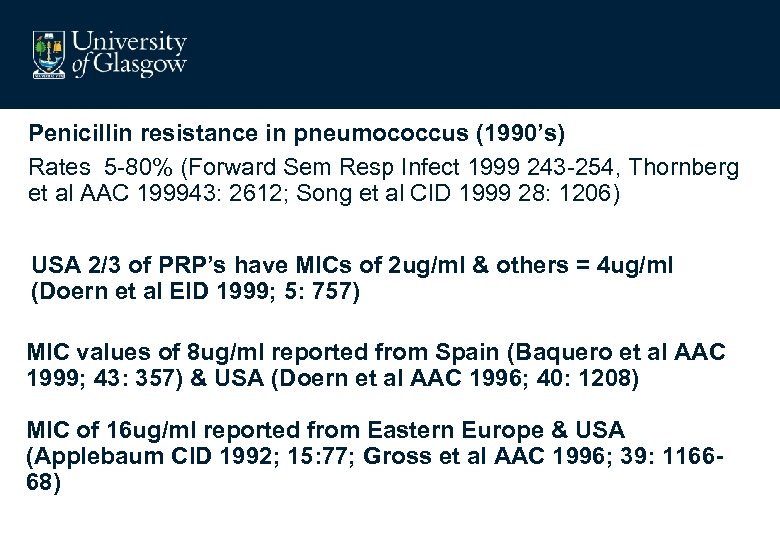 University of Glasgow

Penicillin resistance in pneumococcus (1990's)

Rates 5-80% (Forward Sem Resp Infect 1999 243-254, Thornberg et al AAC 199943: 2612; Song et al CID 1999 28: 1206)

USA 2/3 of PRP's have MICs of 2ug/ml & others = 4ug/ml (Doern et al EID 1999; 5: 757)

MIC values of 8ug/ml reported from Spain (Baquero et al AAC 1999; 43: 357) & USA (Doern et al AAC 1996; 40: 1208)

MIC of 16ug/ml reported from Eastern Europe & USA (Applebaum CID 1992; 15:77; Gross et al AAC 1996; 39: 1166-68)